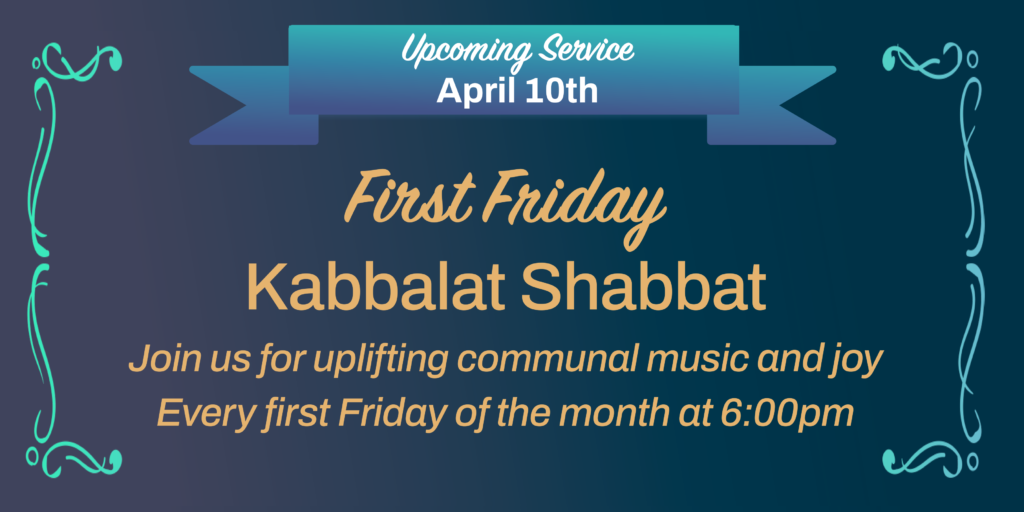 Upcoming Service
April 10th

First Friday
Kabbalat Shabbat

Join us for uplifting communal music and joy
Every first Friday of the month at 6:00pm